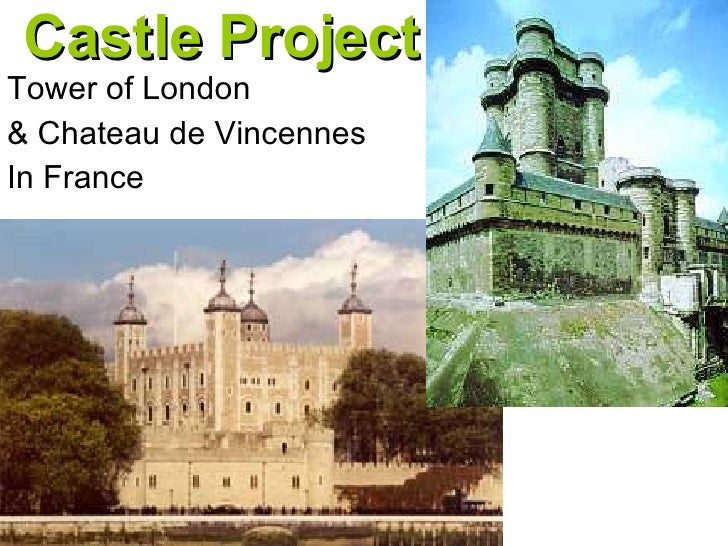 Castle Project

Tower of London
& Chateau de Vincennes
In France